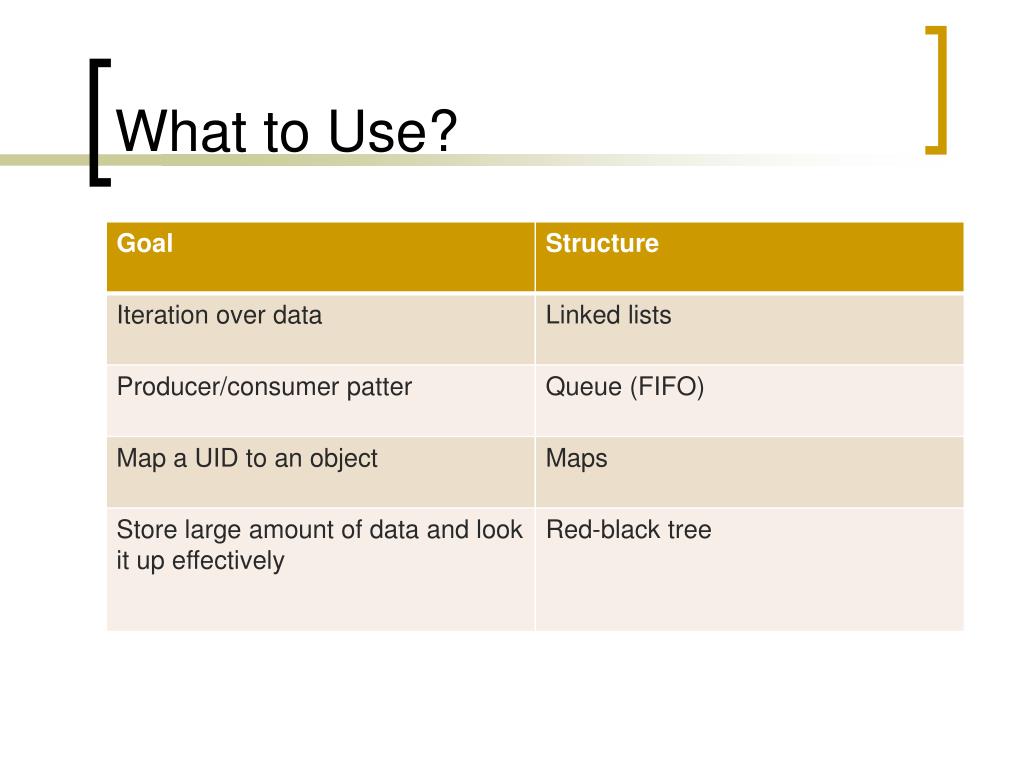 What to Use?

| Goal | Structure |
|---|---|
| Iteration over data | Linked lists |
| Producer/consumer patter | Queue (FIFO) |
| Map a UID to an object | Maps |
| Store large amount of data and look it up effectively | Red-black tree |